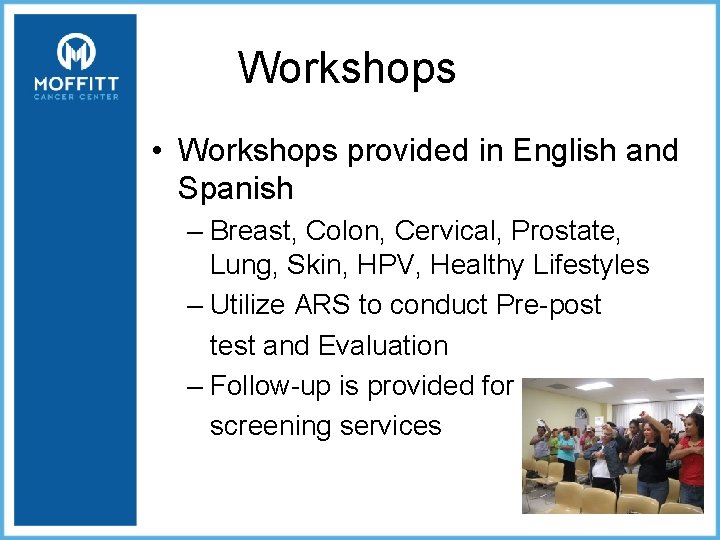 MOFFITT
CANCER CENTER

Workshops

• Workshops provided in English and Spanish
– Breast, Colon, Cervical, Prostate, Lung, Skin, HPV, Healthy Lifestyles
– Utilize ARS to conduct Pre-post test and Evaluation
– Follow-up is provided for screening services